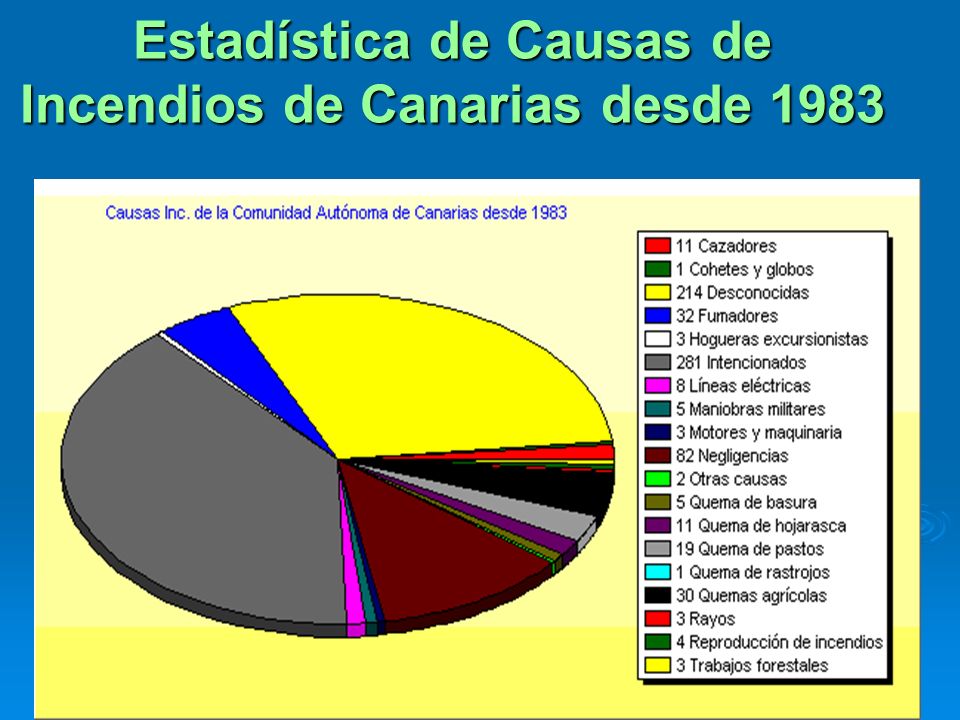 Estadística de Causas de Incendios de Canarias desde 1983

Causas Inc. de la Comunidad Autónoma de Canarias desde 1983

11 Cazadores
1 Cohetes y globos
214 Desconocidas
32 Fumadores
3 Hogueras excursionistas
281 Intencionados
8 Líneas eléctricas
5 Maniobras militares
3 Motores y maquinaria
82 Negligencias
2 Otras causas
5 Quema de basura
11 Quema de hojarasca
19 Quema de pastos
1 Quema de rastrojos
30 Quemas agrícolas
3 Rayos
4 Reproducción de incendios
3 Trabajos forestales